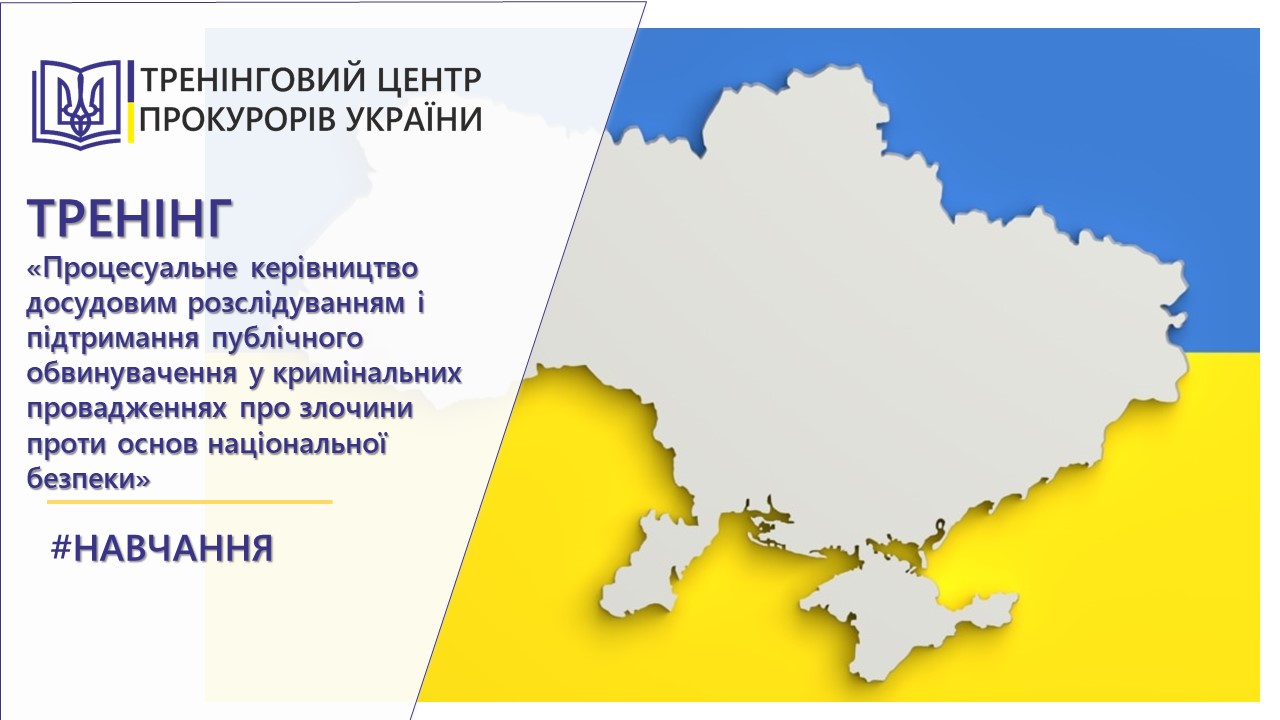 ТРЕНІНГОВИЙ ЦЕНТР ПРОКУРОРІВ УКРАЇНИ

ТРЕНІНГ

«Процесуальне керівництво досудовим розслідуванням і підтримання публічного обвинувачення у кримінальних провадженнях про злочини проти основ національної безпеки»

#НАВЧАННЯ